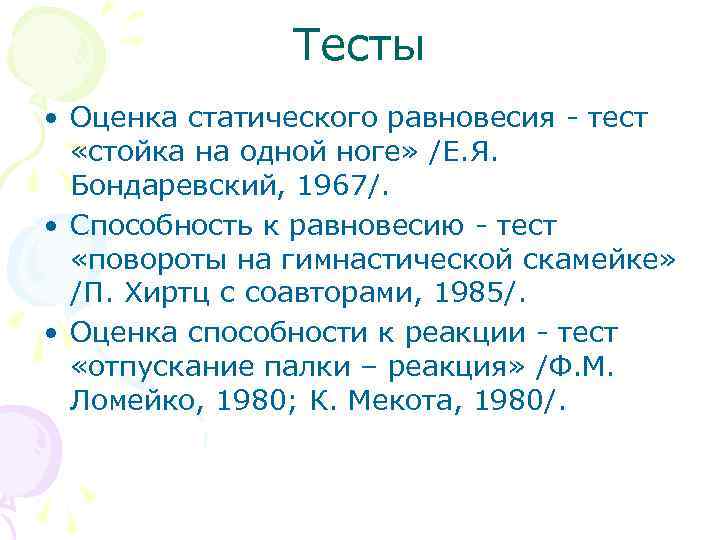 Тесты

• Оценка статического равновесия - тест «стойка на одной ноге» /Е.Я. Бондаревский, 1967/.
• Способность к равновесию - тест «повороты на гимнастической скамейке» /П. Хиртц с соавторами, 1985/.
• Оценка способности к реакции - тест «отпускание палки – реакция» /Ф.М. Ломейко, 1980; К. Мекота, 1980/.